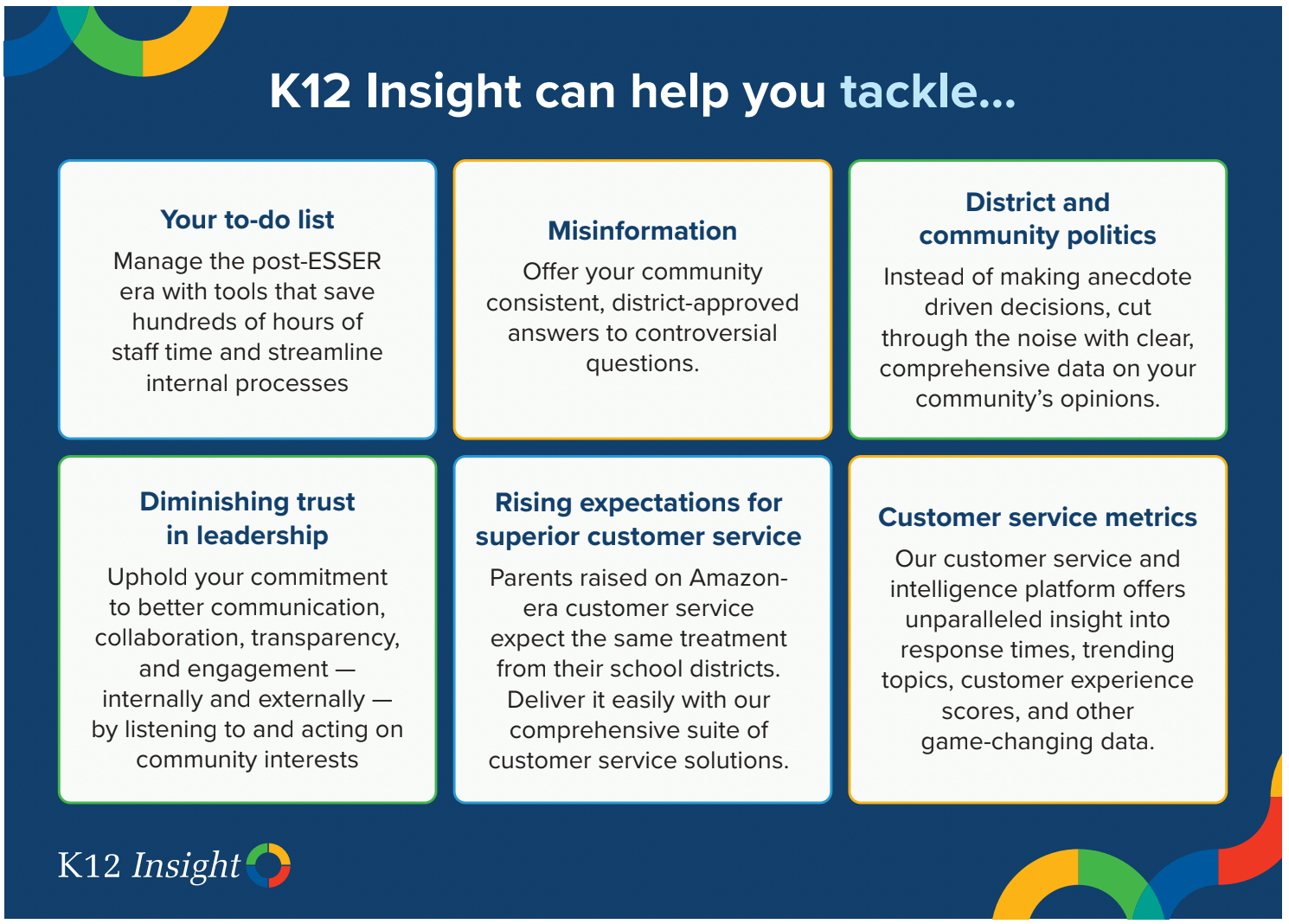 K12 Insight can help you tackle...

Your to-do list

Manage the post-ESSER era with tools that save hundreds of hours of staff time and streamline internal processes

Misinformation

Offer your community consistent, district-approved answers to controversial questions.

District and community politics

Instead of making anecdote driven decisions, cut through the noise with clear, comprehensive data on your community's opinions.

Diminishing trust in leadership

Uphold your commitment to better communication, collaboration, transparency, and engagement — internally and externally — by listening to and acting on community interests

Rising expectations for superior customer service

Parents raised on Amazon-era customer service expect the same treatment from their school districts. Deliver it easily with our comprehensive suite of customer service solutions.

Customer service metrics

Our customer service and intelligence platform offers unparalleled insight into response times, trending topics, customer experience scores, and other game-changing data.

K12 Insight